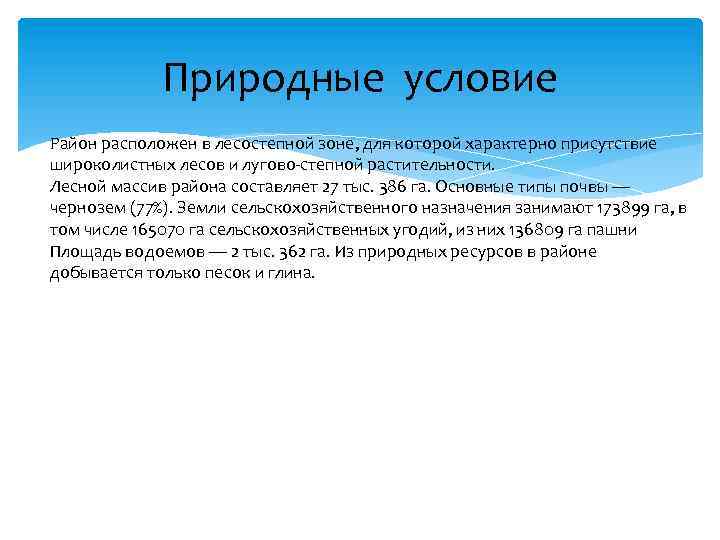 Природные условие

Район расположен в лесостепной зоне, для которой характерно присутствие широколистных лесов и лугово-степной растительности.
Лесной массив района составляет 27 тыс. 386 га. Основные типы почвы — чернозем (77%). Земли сельскохозяйственного назначения занимают 173899 га, в том числе 165070 га сельскохозяйственных угодий, из них 136809 га пашни Площадь водоемов — 2 тыс. 362 га. Из природных ресурсов в районе добывается только песок и глина.